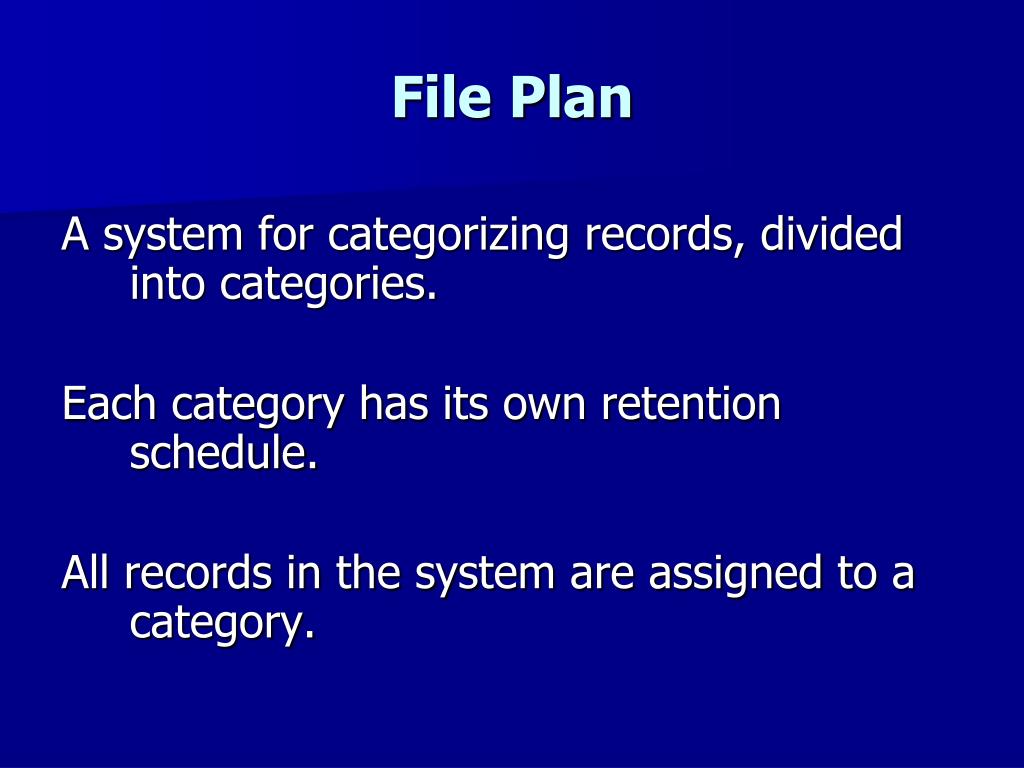 File Plan

A system for categorizing records, divided into categories.

Each category has its own retention schedule.

All records in the system are assigned to a category.